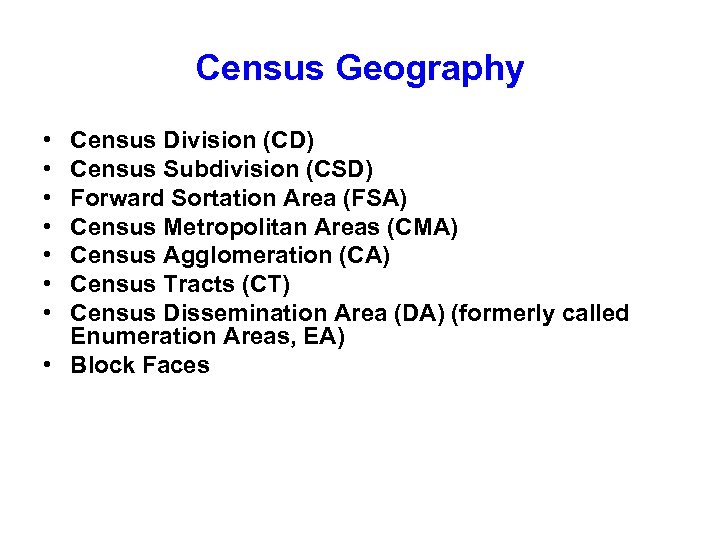 Census Geography

• Census Division (CD)
• Census Subdivision (CSD)
• Forward Sortation Area (FSA)
• Census Metropolitan Areas (CMA)
• Census Agglomeration (CA)
• Census Tracts (CT)
• Census Dissemination Area (DA) (formerly called Enumeration Areas, EA)
• Block Faces